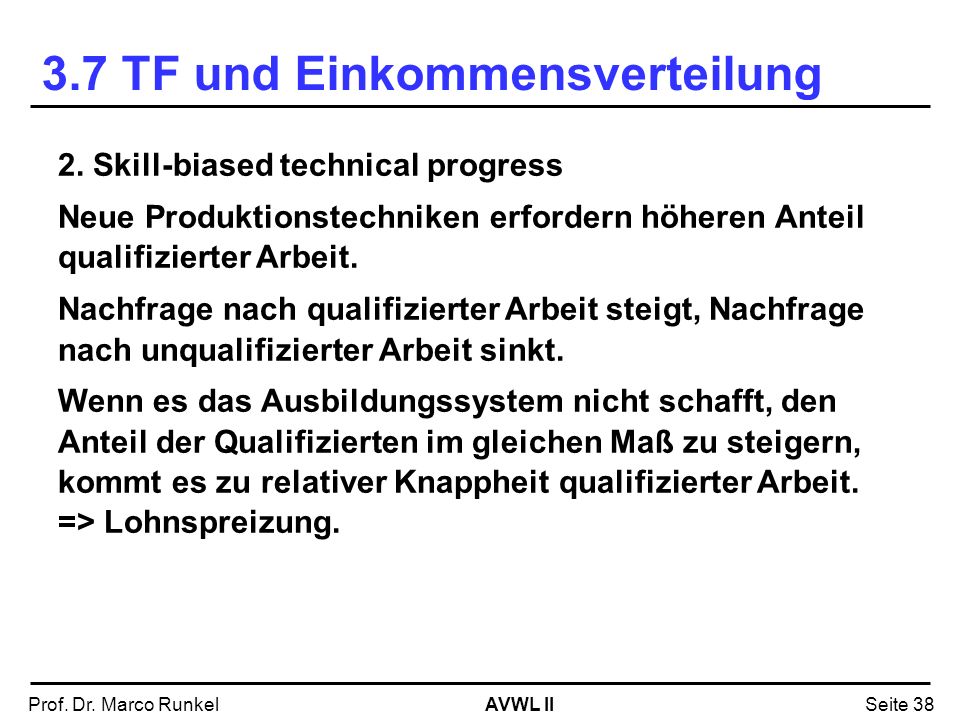 3.7 TF und Einkommensverteilung

2. Skill-biased technical progress

Neue Produktionstechniken erfordern höheren Anteil qualifizierter Arbeit.

Nachfrage nach qualifizierter Arbeit steigt, Nachfrage nach unqualifizierter Arbeit sinkt.

Wenn es das Ausbildungssystem nicht schafft, den Anteil der Qualifizierten im gleichen Maß zu steigern, kommt es zu relativer Knappheit qualifizierter Arbeit.
=> Lohnspreizung.

Prof. Dr. Marco Runkel
AVWL II
Seite 38